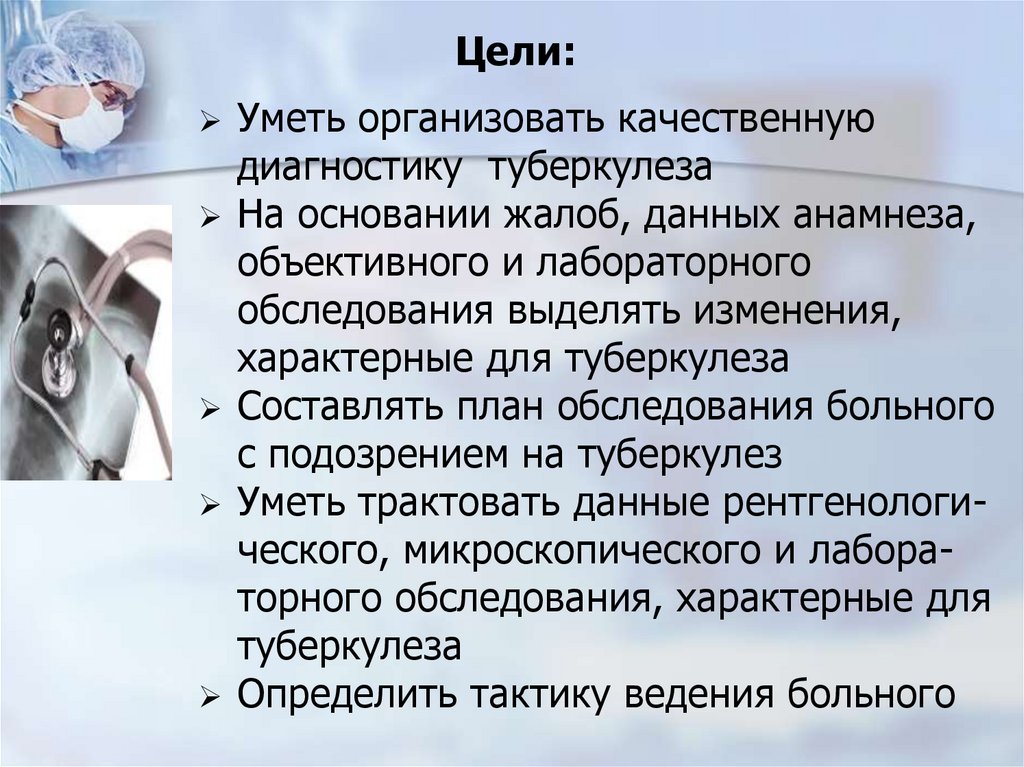 Цели:

➢ Уметь организовать качественную диагностику туберкулеза
➢ На основании жалоб, данных анамнеза, объективного и лабораторного обследования выделять изменения, характерные для туберкулеза
➢ Составлять план обследования больного с подозрением на туберкулез
➢ Уметь трактовать данные рентгенологического, микроскопического и лабораторного обследования, характерные для туберкулеза
➢ Определить тактику ведения больного